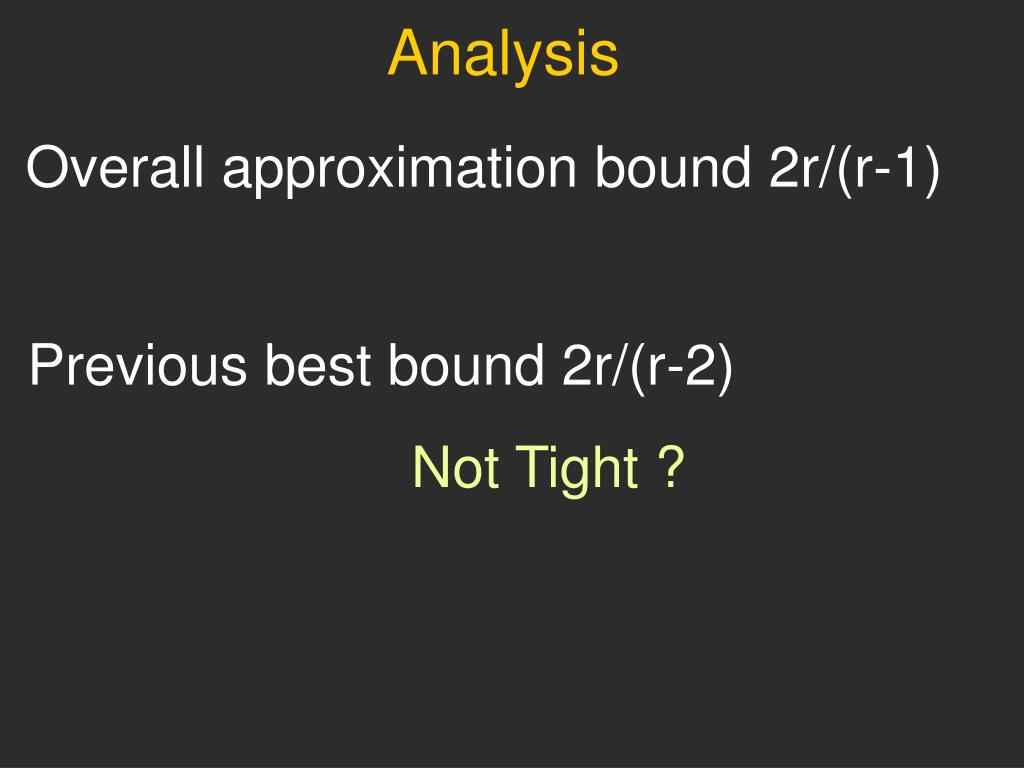 Analysis

Overall approximation bound 2r/(r-1)

Previous best bound 2r/(r-2)

Not Tight ?